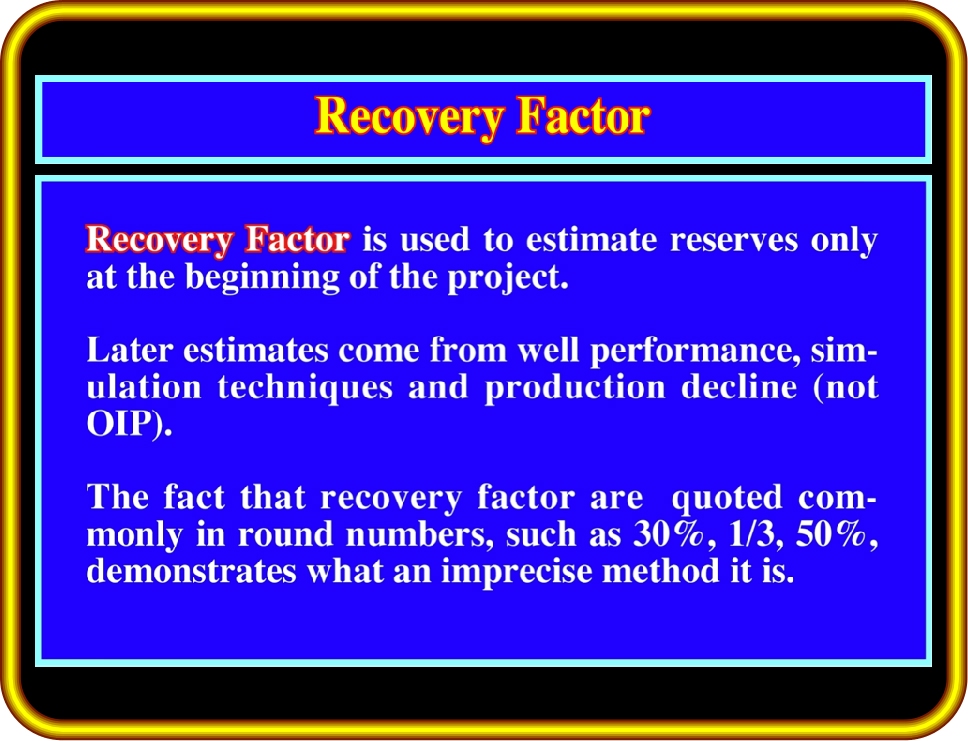 Recovery Factor

Recovery Factor is used to estimate reserves only at the beginning of the project.

Later estimates come from well performance, simulation techniques and production decline (not OIP).

The fact that recovery factor are quoted commonly in round numbers, such as 30%, 1/3, 50%, demonstrates what an imprecise method it is.